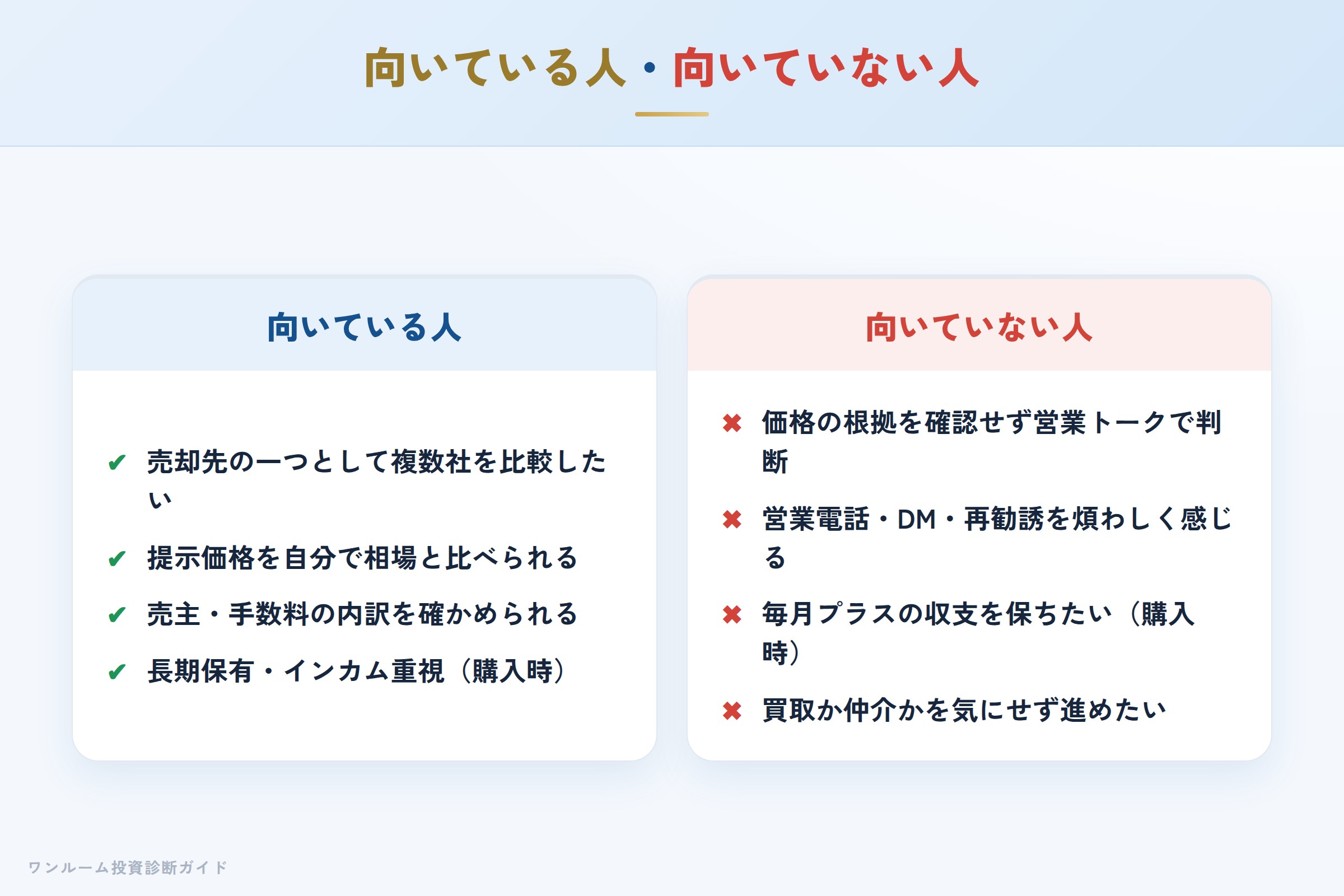 向いている人・向いていない人

向いている人

✔ 売却先の一つとして複数社を比較したい

✔ 提示価格を自分で相場と比べられる

✔ 売主・手数料の内訳を確かめられる

✔ 長期保有・インカム重視（購入時）

向いていない人

✖ 価格の根拠を確認せず営業トークで判断

✖ 営業電話・DM・再勧誘を煩わしく感じる

✖ 毎月プラスの収支を保ちたい（購入時）

✖ 買取か仲介かを気にせず進めたい

ワンルーム投資診断ガイド